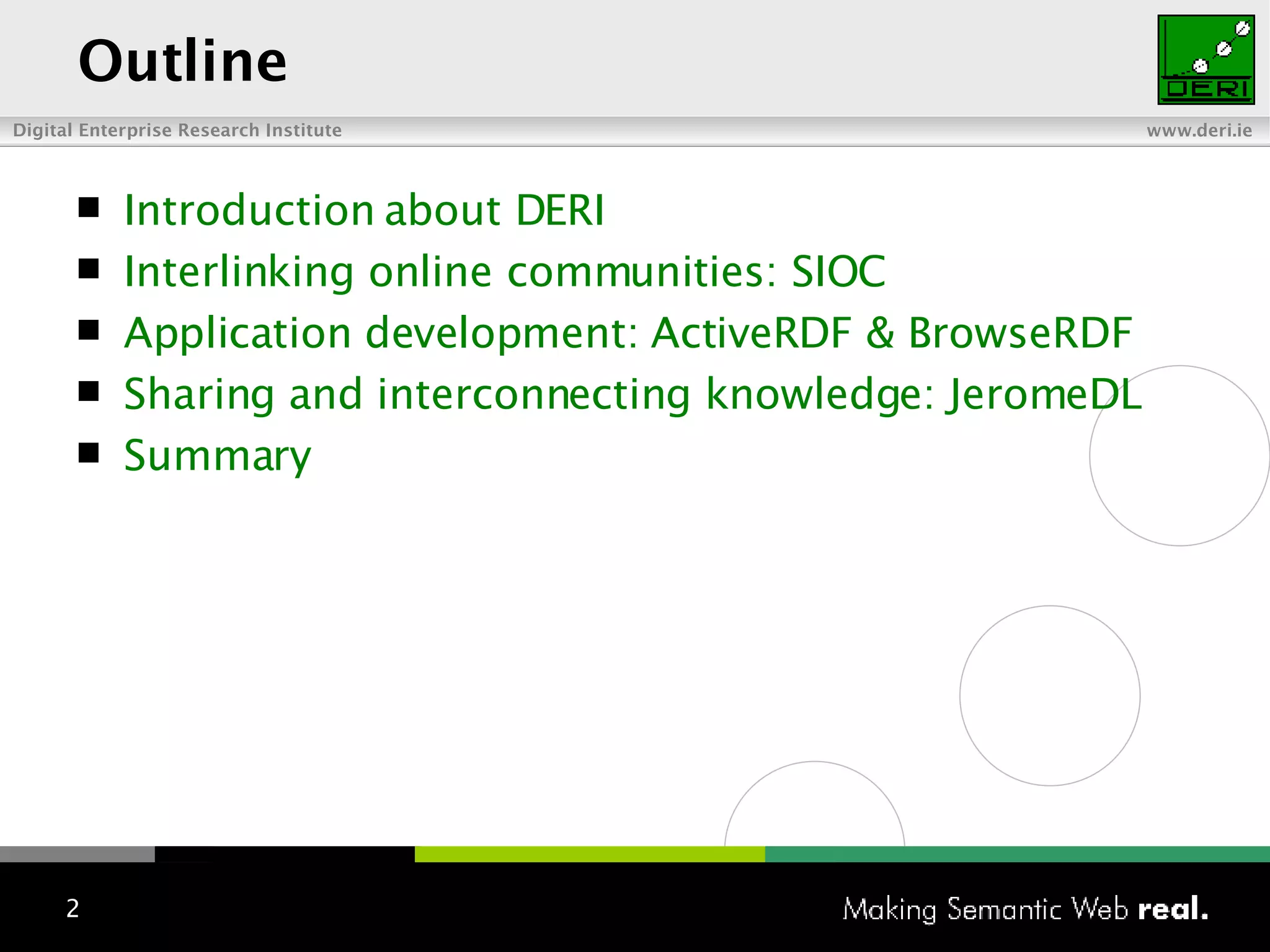 Outline

DERI

Digital Enterprise Research Institute

www.deri.ie

- Introduction about DERI
- Interlinking online communities: SIOC
- Application development: ActiveRDF & BrowseRDF
- Sharing and interconnecting knowledge: JeromeDL
- Summary

2

Making Semantic Web real.